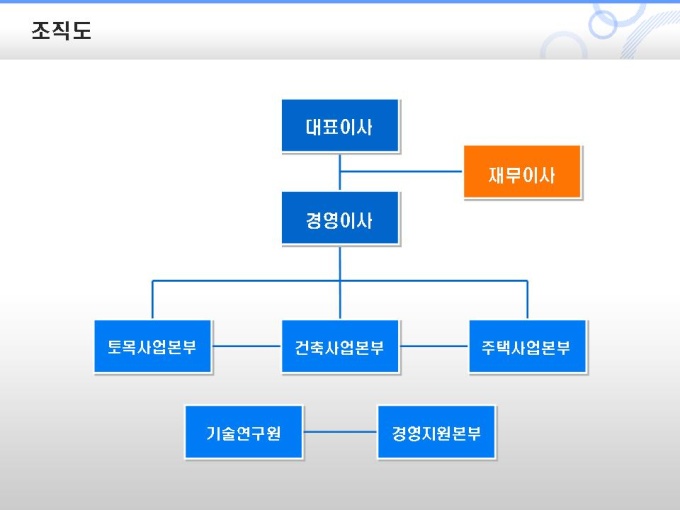 조직도

대표이사

재무이사

경영이사

토목사업본부

건축사업본부

주택사업본부

기술연구원

경영지원본부